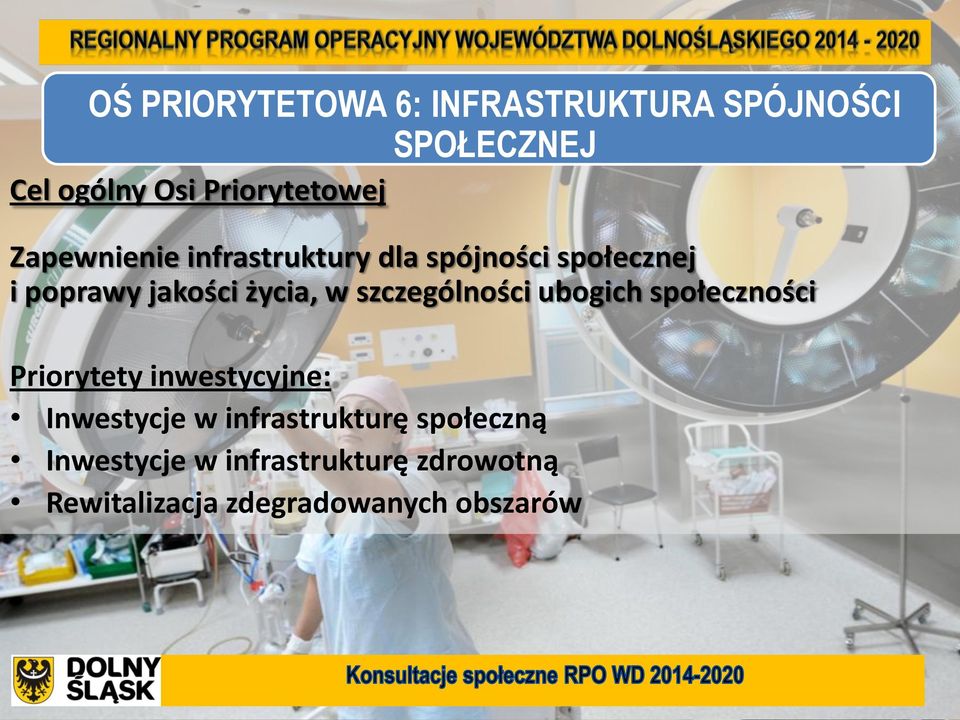 REGIONALNY PROGRAM OPERACYJNY WOJEWÓDZTWA DOLNOŚLĄSKIEGO 2014 - 2020

OŚ PRIORYTETOWA 6: INFRASTRUKTURA SPÓJNOŚCI SPOŁECZNEJ

Cel ogólny Osi Priorytetowej

Zapewnienie infrastruktury dla spójności społecznej i poprawy jakości życia, w szczególności ubogich społeczności

Priorytety inwestycyjne:
• Inwestycje w infrastrukturę społeczną
• Inwestycje w infrastrukturę zdrowotną
• Rewitalizacja zdegradowanych obszarów

DOLNY ŚLĄSK

Konsultacje społeczne RPO WD 2014-2020